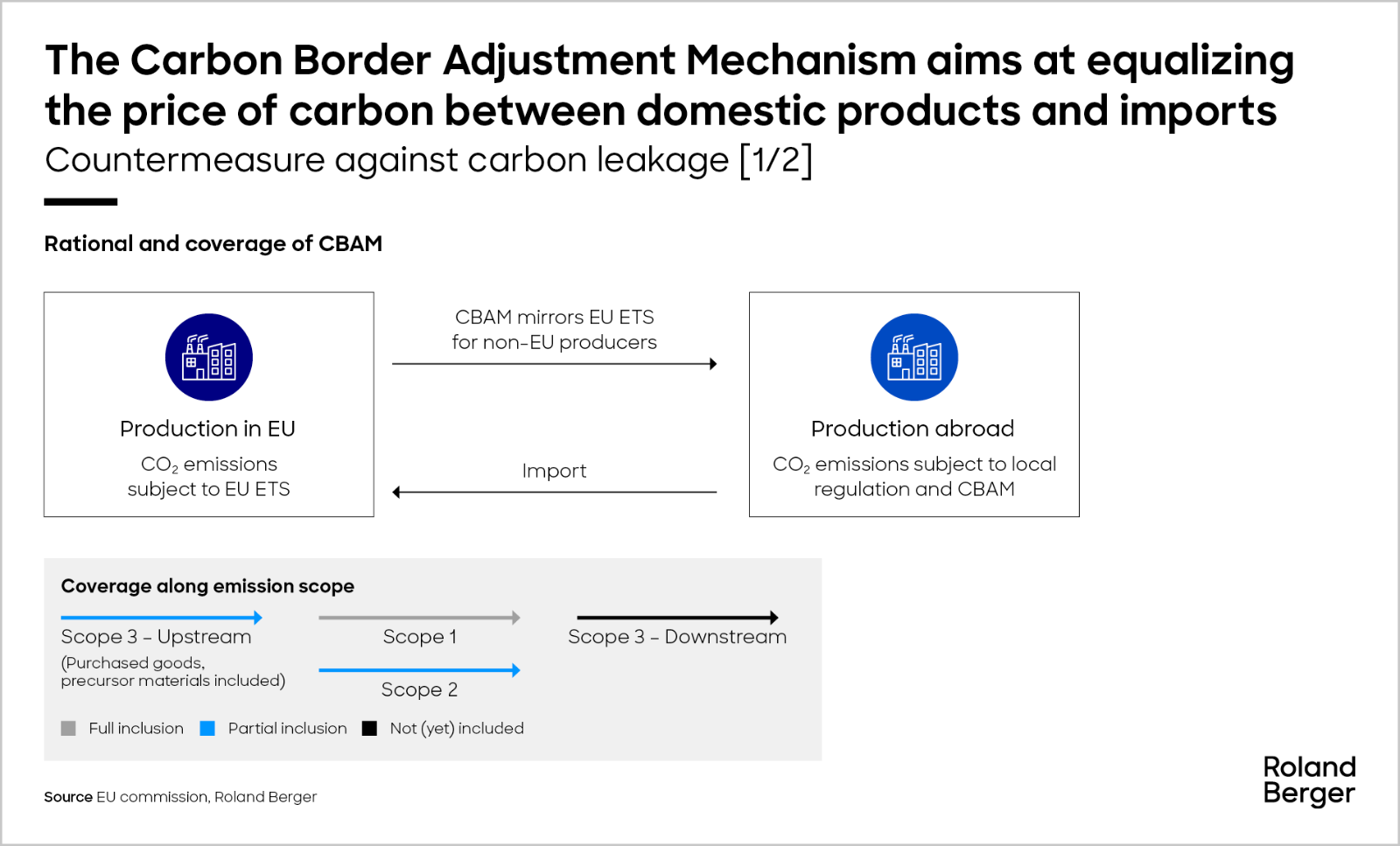 The Carbon Border Adjustment Mechanism aims at equalizing the price of carbon between domestic products and imports

Countermeasure against carbon leakage [1/2]

Rational and coverage of CBAM

Production in EU

$CO_2$ emissions subject to EU ETS

CBAM mirrors EU ETS for non-EU producers

Import

Production abroad

$CO_2$ emissions subject to local regulation and CBAM

Coverage along emission scope

Scope 3 – Upstream

(Purchased goods, precursor materials included)

Scope 1

Scope 2

Scope 3 – Downstream

Full inclusion
Partial inclusion
Not (yet) included

Source EU commission, Roland Berger

Roland Berger